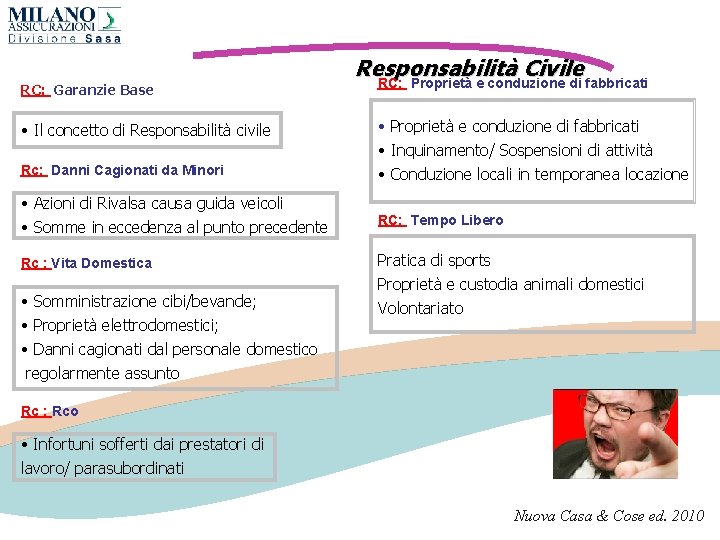 MILANO
ASSICURAZIONI
Divisione Sasa

Responsabilità Civile

RC: Garanzie Base

• Il concetto di Responsabilità civile

Rc: Danni Cagionati da Minori

• Azioni di Rivalsa causa guida veicoli
• Somme in eccedenza al punto precedente

Rc : Vita Domestica

• Somministrazione cibi/bevande;
• Proprietà elettrodomestici;
• Danni cagionati dal personale domestico regolarmente assunto

Rc : Rco

• Infortuni sofferti dai prestatori di lavoro/ parasubordinati

RC: Proprietà e conduzione di fabbricati

• Proprietà e conduzione di fabbricati
• Inquinamento/ Sospensioni di attività
• Conduzione locali in temporanea locazione

RC: Tempo Libero

Pratica di sports
Proprietà e custodia animali domestici
Volontariato

Nuova Casa & Cose ed. 2010